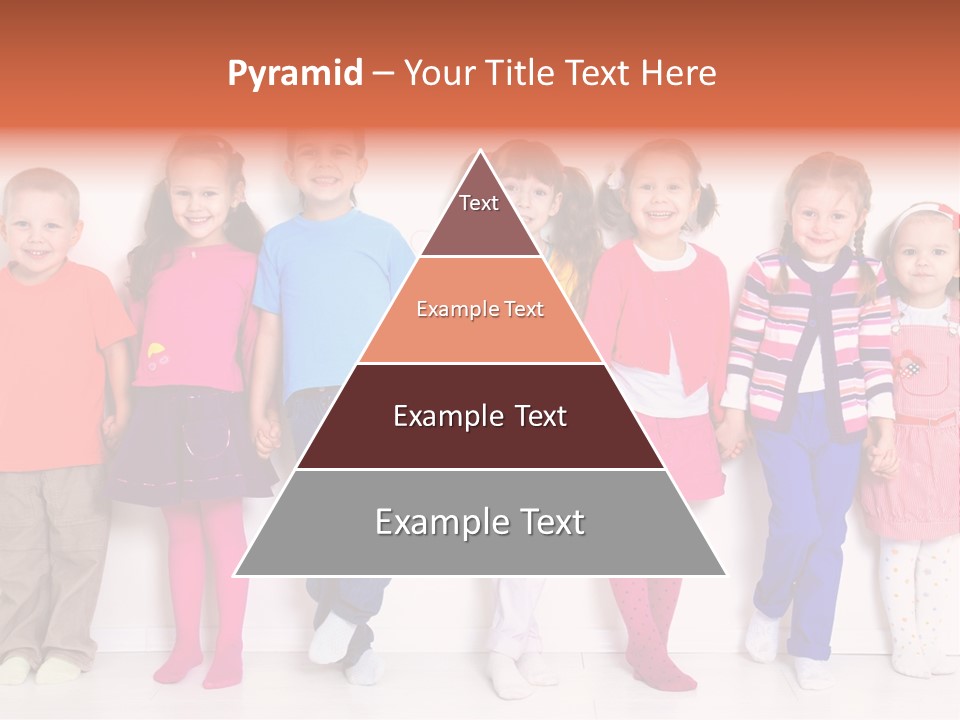 Pyramid – Your Title Text Here

Text

Example Text

Example Text

Example Text